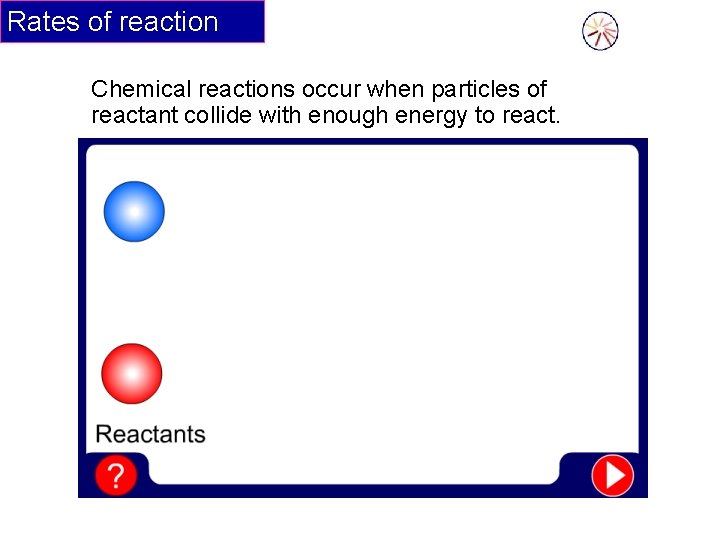 Rates of reaction

Chemical reactions occur when particles of reactant collide with enough energy to react.

Reactants

?